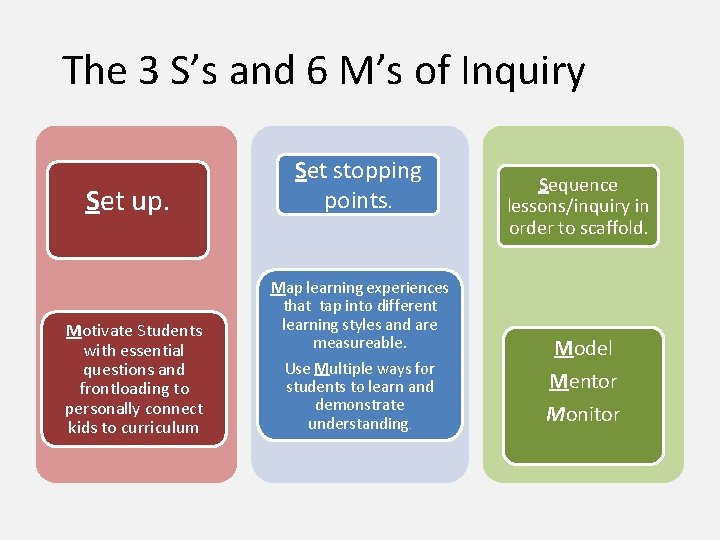 The 3 S's and 6 M's of Inquiry

Set up.

Motivate Students with essential questions and frontloading to personally connect kids to curriculum

Set stopping points.

Map learning experiences that tap into different learning styles and are measureable.

Use Multiple ways for students to learn and demonstrate understanding.

Sequence lessons/inquiry in order to scaffold.

Model

Mentor

Monitor